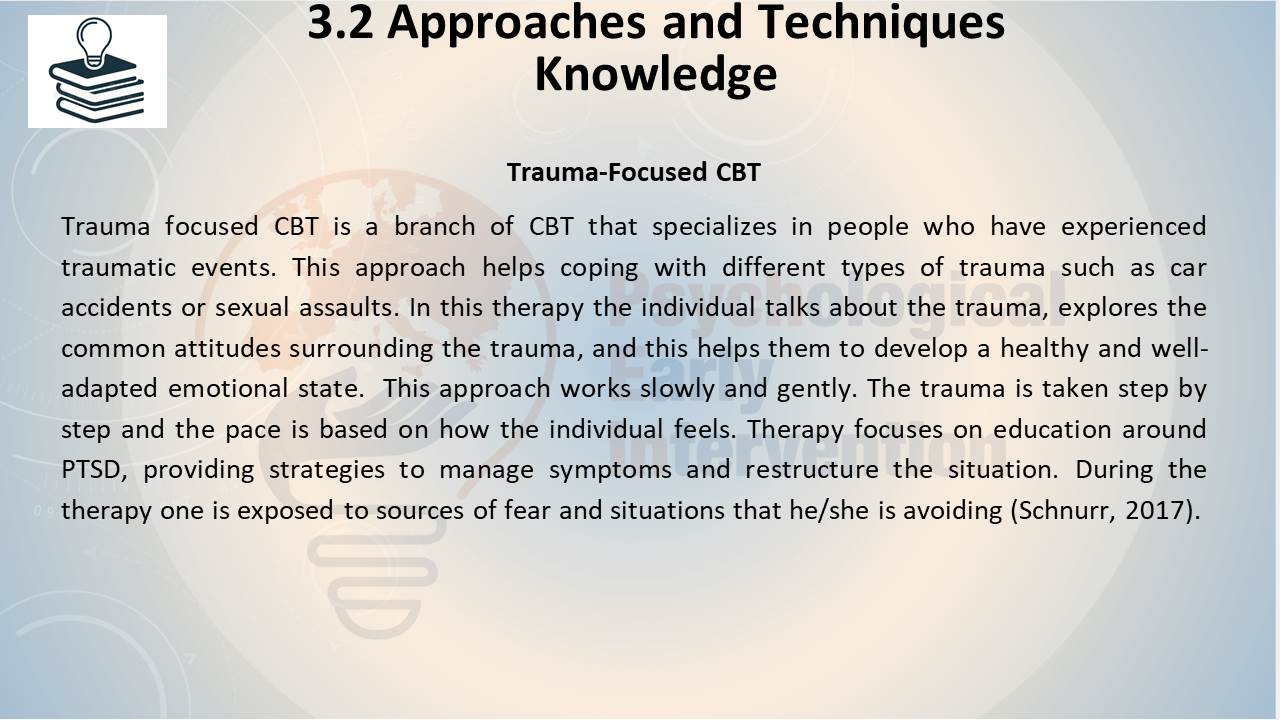 3.2 Approaches and Techniques
Knowledge

Trauma-Focused CBT

Trauma focused CBT is a branch of CBT that specializes in people who have experienced traumatic events. This approach helps coping with different types of trauma such as car accidents or sexual assaults. In this therapy the individual talks about the trauma, explores the common attitudes surrounding the trauma, and this helps them to develop a healthy and well-adapted emotional state. This approach works slowly and gently. The trauma is taken step by step and the pace is based on how the individual feels. Therapy focuses on education around PTSD, providing strategies to manage symptoms and restructure the situation. During the therapy one is exposed to sources of fear and situations that he/she is avoiding (Schnurr, 2017).

Psychological
Early
Intervention